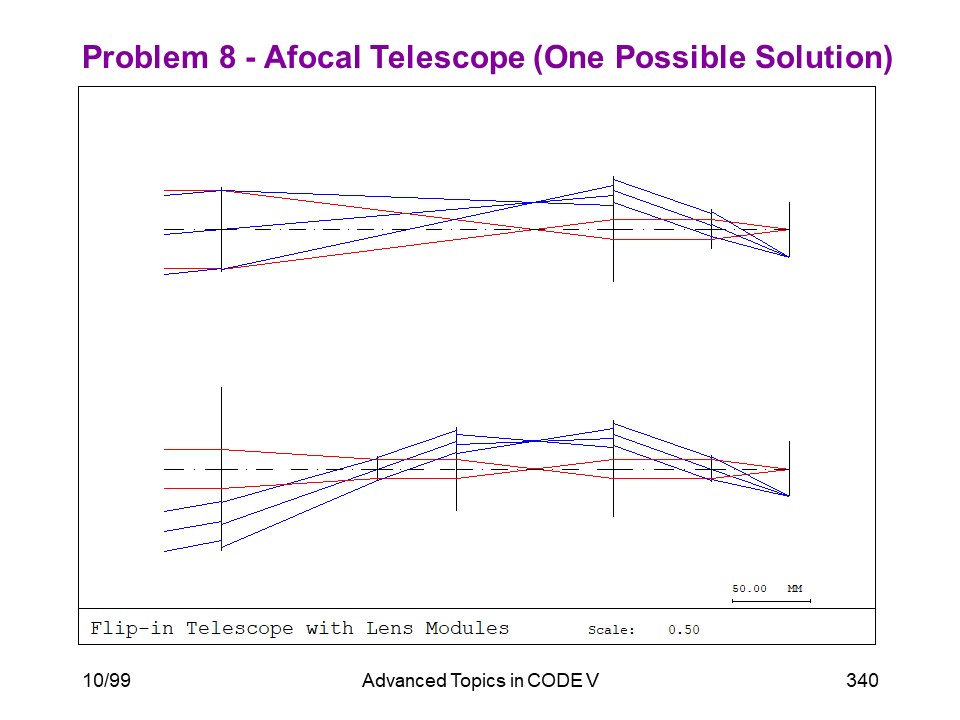 Problem 8 - Afocal Telescope (One Possible Solution)

50.00 MM

Flip-in Telescope with Lens Modules

Scale: 0.50

10/99

Advanced Topics in CODE V

340